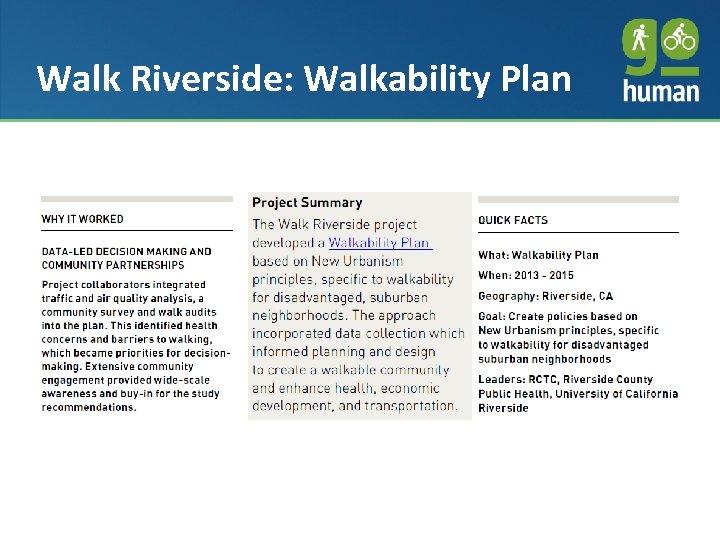 Walk Riverside: Walkability Plan

go human

WHY IT WORKED

DATA-LED DECISION MAKING AND COMMUNITY PARTNERSHIPS

Project collaborators integrated traffic and air quality analysis, a community survey and walk audits into the plan. This identified health concerns and barriers to walking, which became priorities for decision-making. Extensive community engagement provided wide-scale awareness and buy-in for the study recommendations.

Project Summary

The Walk Riverside project developed a Walkability Plan based on New Urbanism principles, specific to walkability for disadvantaged, suburban neighborhoods. The approach incorporated data collection which informed planning and design to create a walkable community and enhance health, economic development, and transportation.

QUICK FACTS

What: Walkability Plan

When: 2013 - 2015

Geography: Riverside, CA

Goal: Create policies based on New Urbanism principles, specific to walkability for disadvantaged suburban neighborhoods

Leaders: RCTC, Riverside County Public Health, University of California Riverside